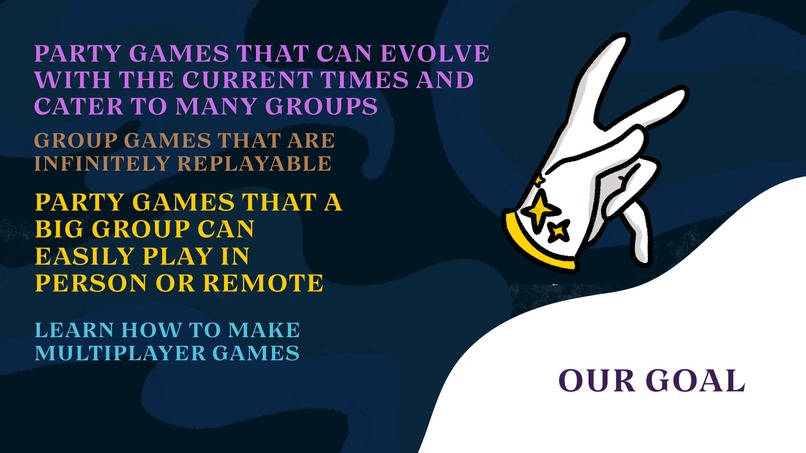 PARTY GAMES THAT CAN EVOLVE WITH THE CURRENT TIMES AND CATER TO MANY GROUPS

GROUP GAMES THAT ARE INFINITELY REPLAYABLE

PARTY GAMES THAT A BIG GROUP CAN EASILY PLAY IN PERSON OR REMOTE

LEARN HOW TO MAKE MULTIPLAYER GAMES

OUR GOAL